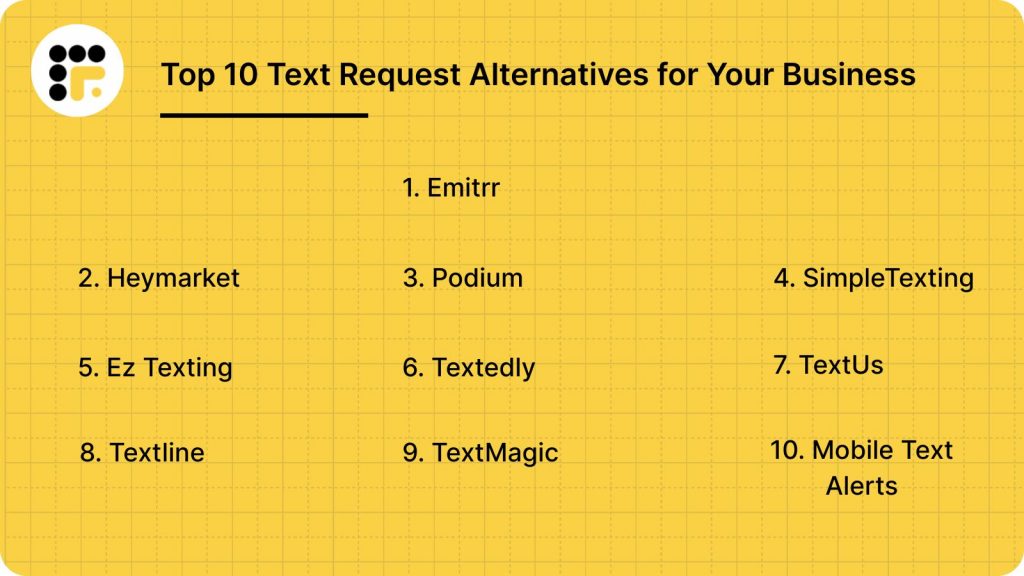 Top 10 Text Request Alternatives for Your Business

1. Emitrr

2. Heymarket

3. Podium

4. SimpleTexting

5. Ez Texting

6. Textedly

7. TextUs

8. Textline

9. TextMagic

10. Mobile Text Alerts